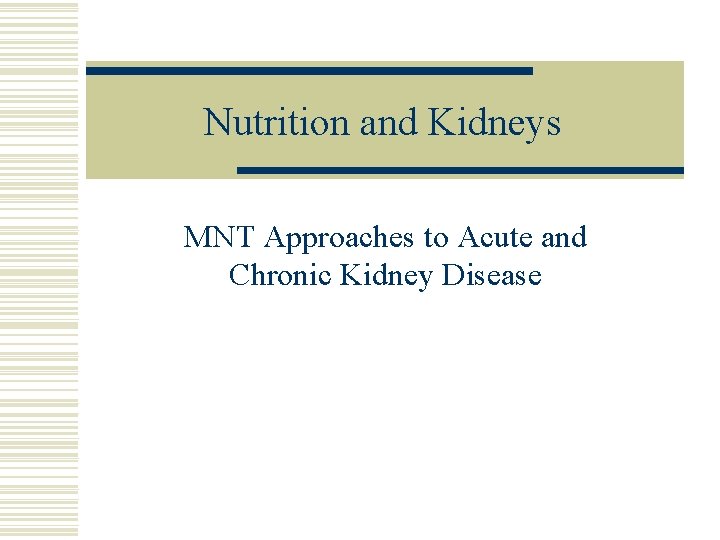 Nutrition and Kidneys

MNT Approaches to Acute and Chronic Kidney Disease